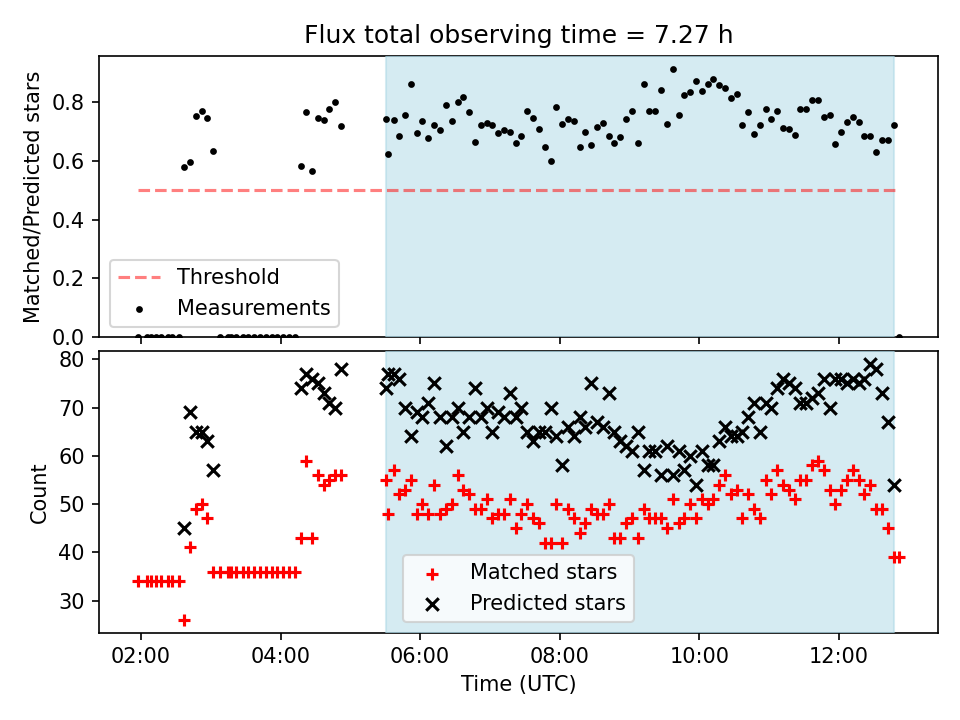 Flux total observing time = 7.27 h

Matched/Predicted stars

0.8
0.6
0.4
0.2
0.0

Threshold
Measurements

Count

80
70
60
50
40
30

Matched stars
Predicted stars

02:00
04:00
06:00
08:00
10:00
12:00

Time (UTC)